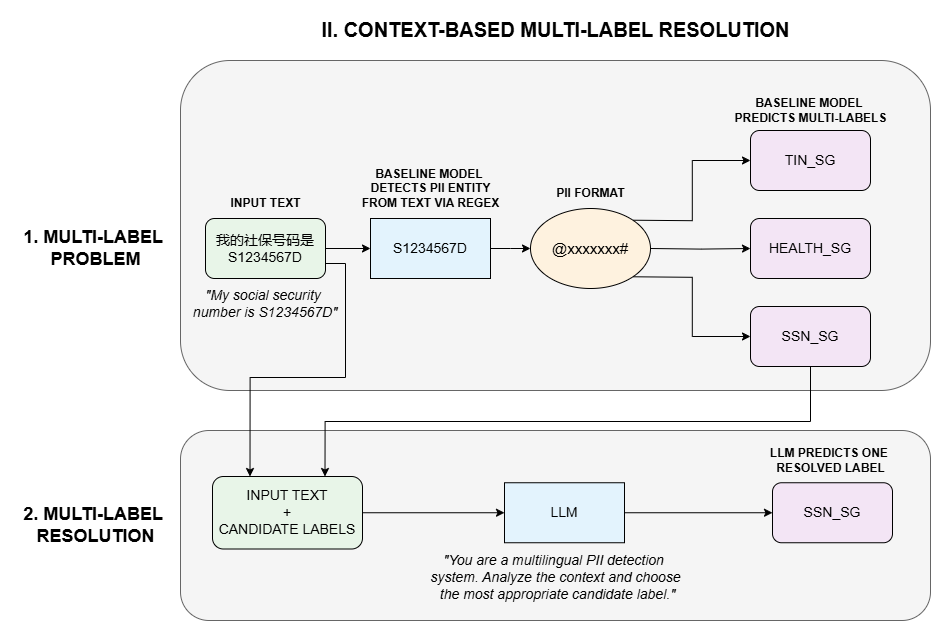 II. CONTEXT-BASED MULTI-LABEL RESOLUTION

1. MULTI-LABEL PROBLEM

INPUT TEXT

我的社保号码是 S1234567D

"My social security number is S1234567D"

BASELINE MODEL DETECTS PII ENTITY FROM TEXT VIA REGEX

S1234567D

PII FORMAT

@xxxxxxx#

BASELINE MODEL PREDICTS MULTI-LABELS

TIN_SG

HEALTH_SG

SSN_SG

2. MULTI-LABEL RESOLUTION

INPUT TEXT + CANDIDATE LABELS

LLM

"You are a multilingual PII detection system. Analyze the context and choose the most appropriate candidate label."

LLM PREDICTS ONE RESOLVED LABEL

SSN_SG